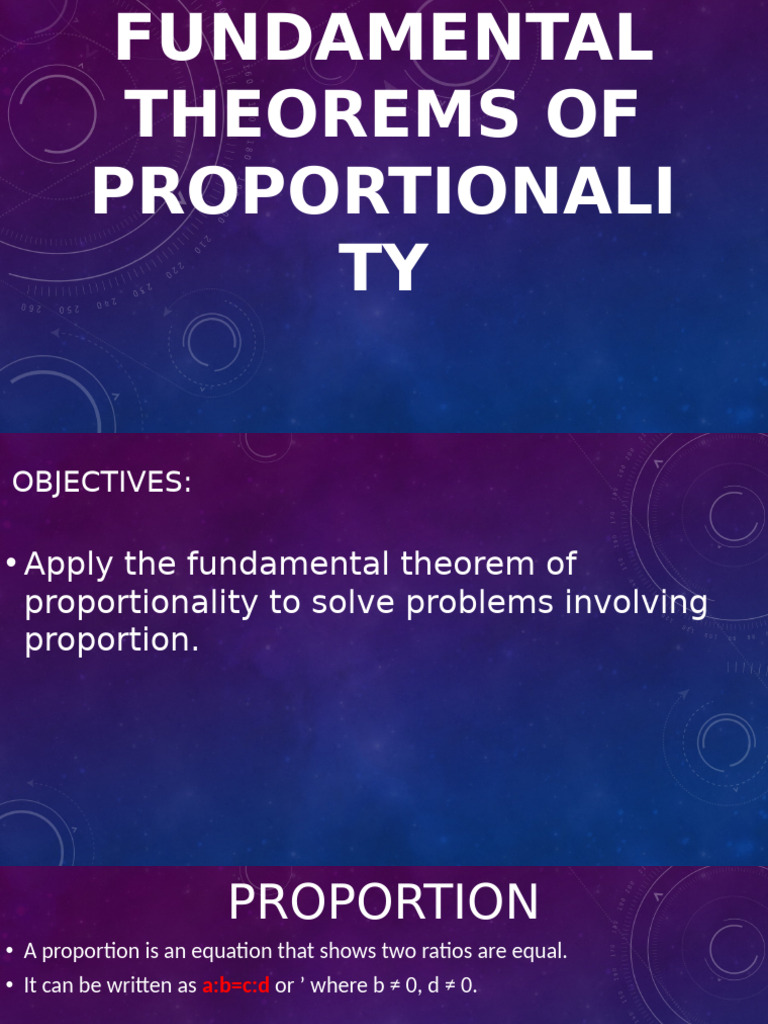 FUNDAMENTAL THEOREMS OF PROPORTIONALI TY

OBJECTIVES:

• Apply the fundamental theorem of proportionality to solve problems involving proportion.

PROPORTION

• A proportion is an equation that shows two ratios are equal.

• It can be written as a:b=c:d or ’ where b ≠ 0, d ≠ 0.